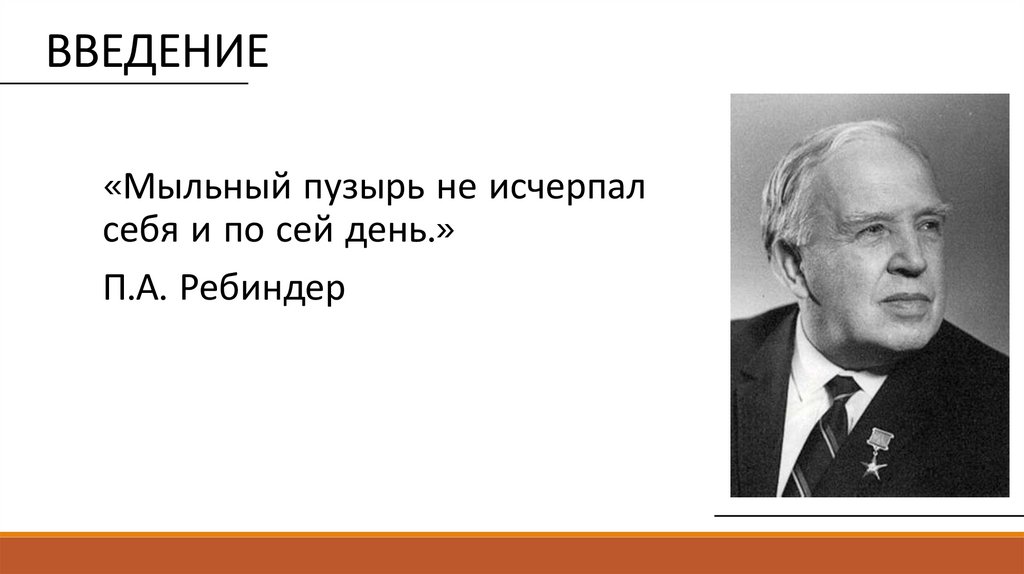 ВВЕДЕНИЕ

«Мыльный пузырь не исчерпал себя и по сей день.»

П.А. Ребиндер